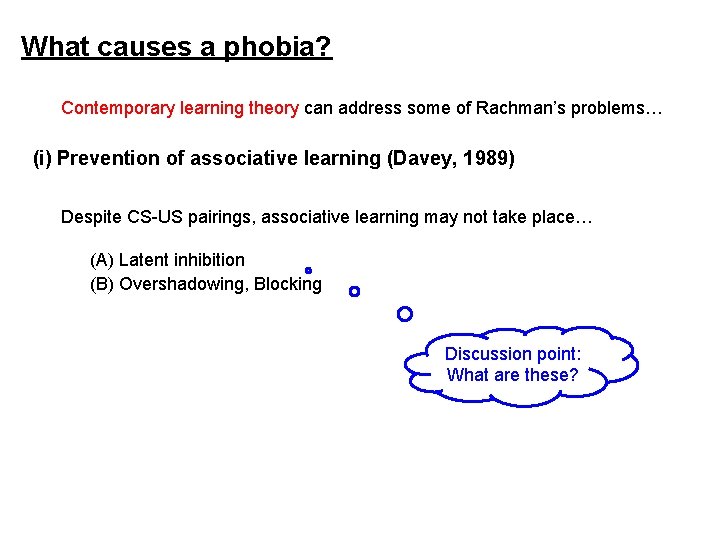 What causes a phobia?

Contemporary learning theory can address some of Rachman's problems…

(i) Prevention of associative learning (Davey, 1989)

Despite CS-US pairings, associative learning may not take place…

(A) Latent inhibition
(B) Overshadowing, Blocking

Discussion point:
What are these?